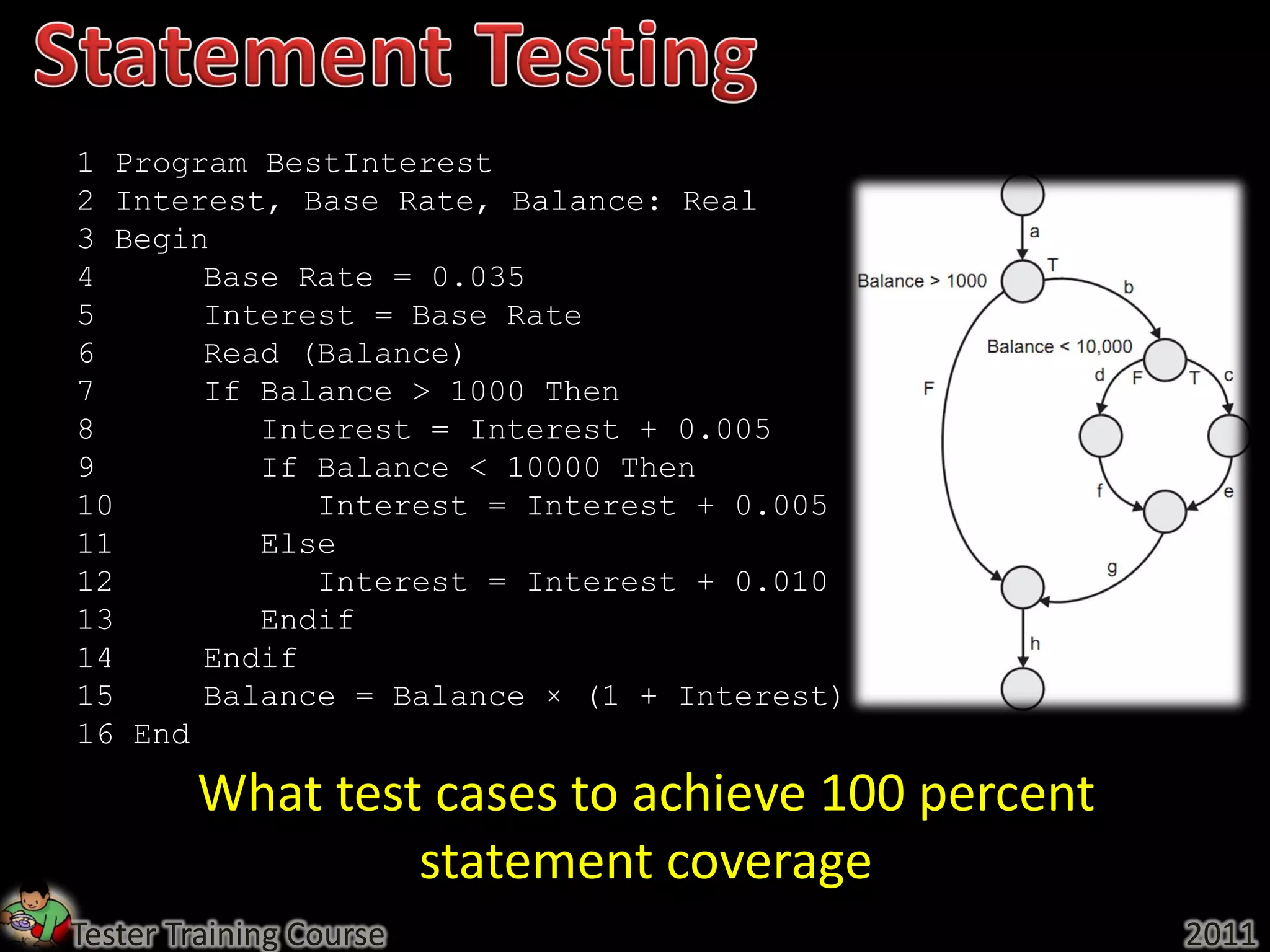 Statement Testing

1 Program BestInterest
2 Interest, Base Rate, Balance: Real
3 Begin
4 Base Rate = 0.035
5 Interest = Base Rate
6 Read (Balance)
7 If Balance > 1000 Then
8 Interest = Interest + 0.005
9 If Balance < 10000 Then
10 Interest = Interest + 0.005
11 Else
12 Interest = Interest + 0.010
13 Endif
14 Endif
15 Balance = Balance × (1 + Interest)
16 End

a
Balance > 1000
T
b
Balance < 10,000
F
d
F
T
c
f
e
g
h

What test cases to achieve 100 percent statement coverage

Tester Training Course
2011